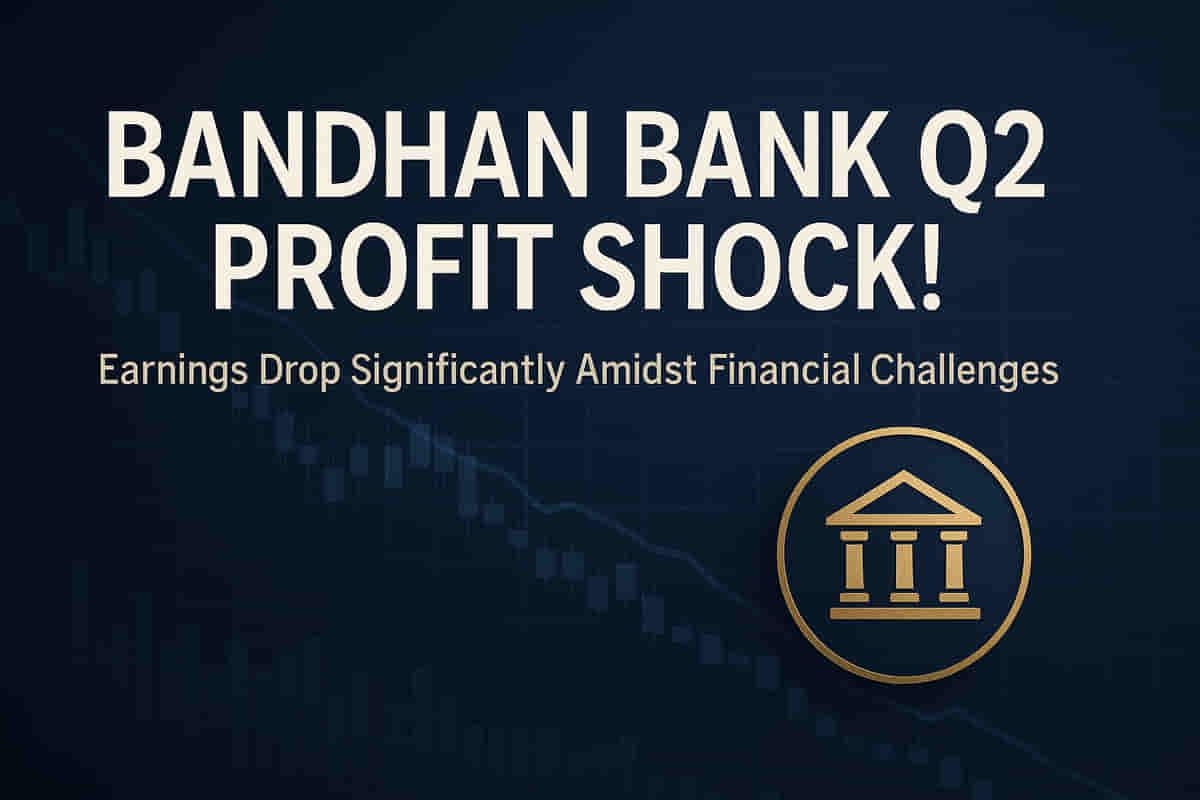 BANDHAN BANK Q2 PROFIT SHOCK!

Earnings Drop Significantly Amidst Financial Challenges